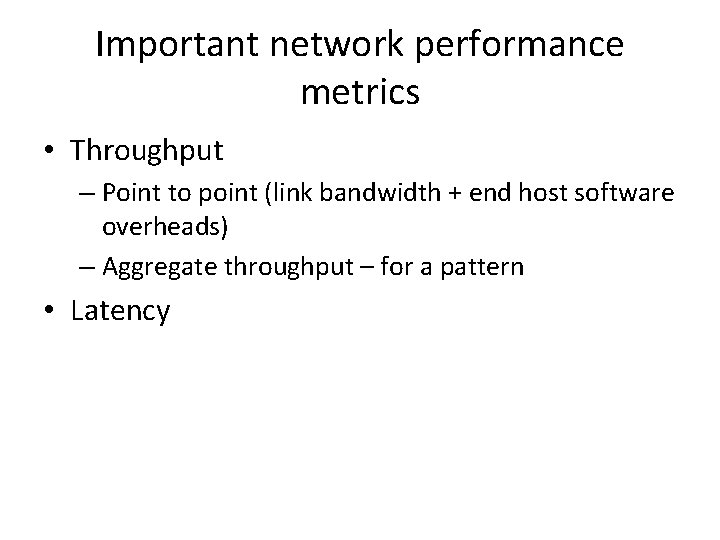 Important network performance metrics

• Throughput
– Point to point (link bandwidth + end host software overheads)
– Aggregate throughput – for a pattern
• Latency